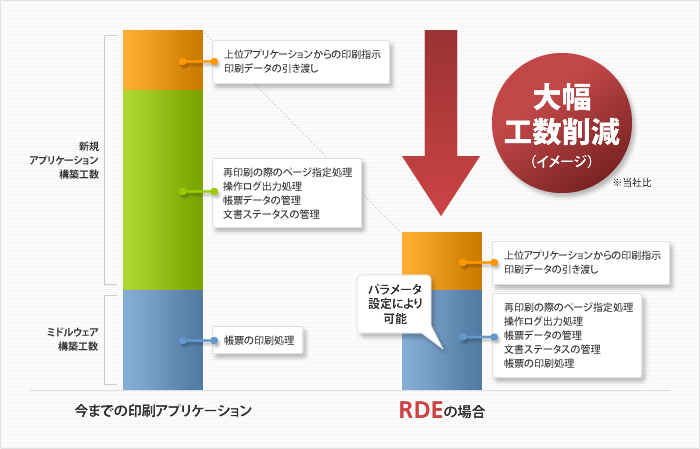 新規
アプリケーション
構築工数

ミドルウェア
構築工数

上位アプリケーションからの印刷指示
印刷データの引き渡し

再印刷の際のページ指定処理
操作ログ出力処理
帳票データの管理
文書ステータスの管理

帳票の印刷処理

大幅
工数削減
（イメージ）

※当社比

上位アプリケーションからの印刷指示
印刷データの引き渡し

パラメータ
設定により
可能

再印刷の際のページ指定処理
操作ログ出力処理
帳票データの管理
文書ステータスの管理
帳票の印刷処理

今までの印刷アプリケーション

RDEの場合